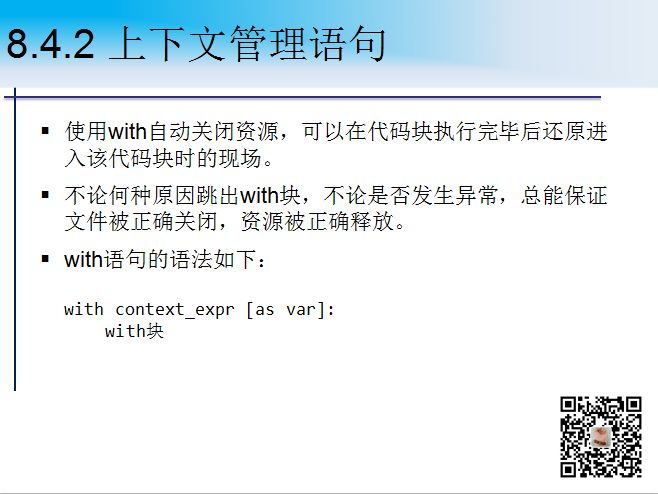 8.4.2 上下文管理语句

▪ 使用with自动关闭资源，可以在代码块执行完毕后还原进入该代码块时的现场。

▪ 不论何种原因跳出with块，不论是否发生异常，总能保证文件被正确关闭，资源被正确释放。

▪ with语句的语法如下：

with context_expr [as var]:
    with块